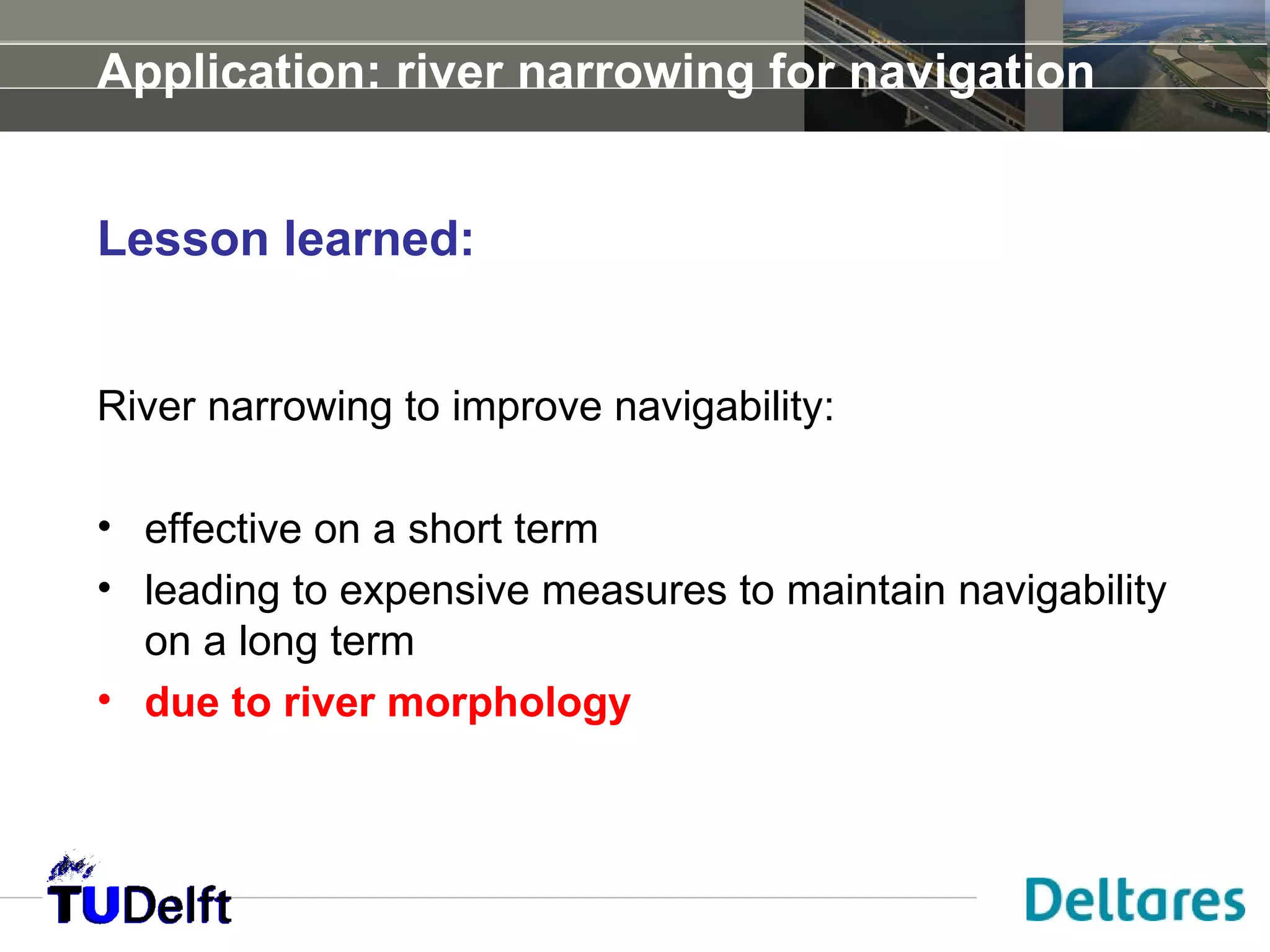 Application: river narrowing for navigation

Lesson learned:

River narrowing to improve navigability:

• effective on a short term
• leading to expensive measures to maintain navigability on a long term
• due to river morphology

TUDelft

Deltares